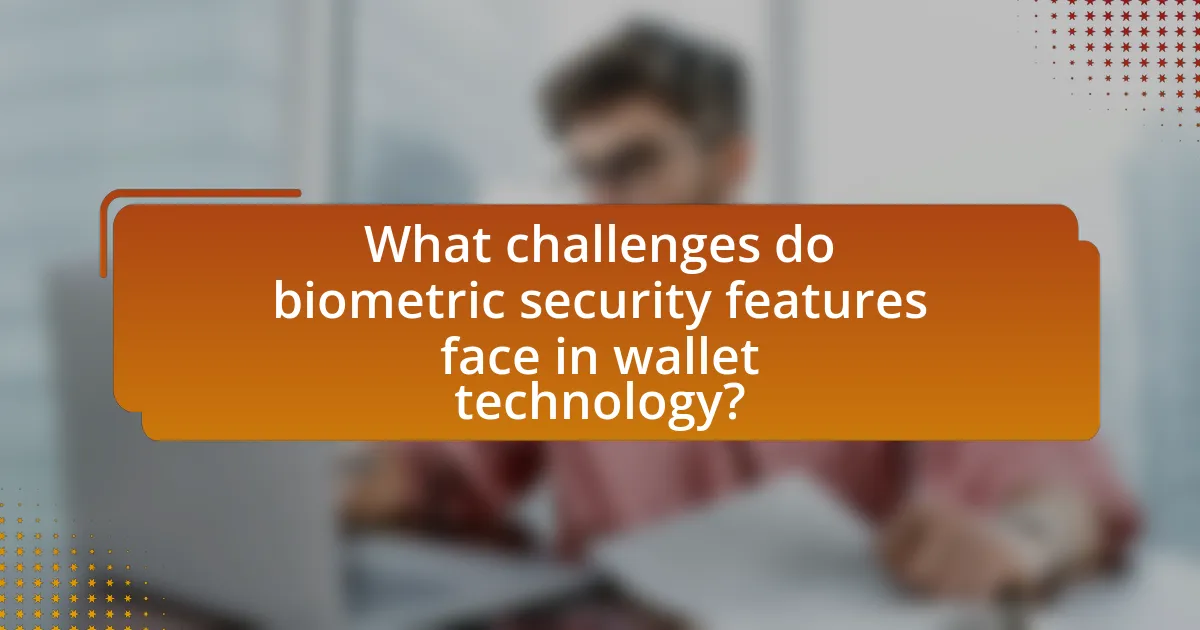 What challenges do biometric security features face in wallet technology?